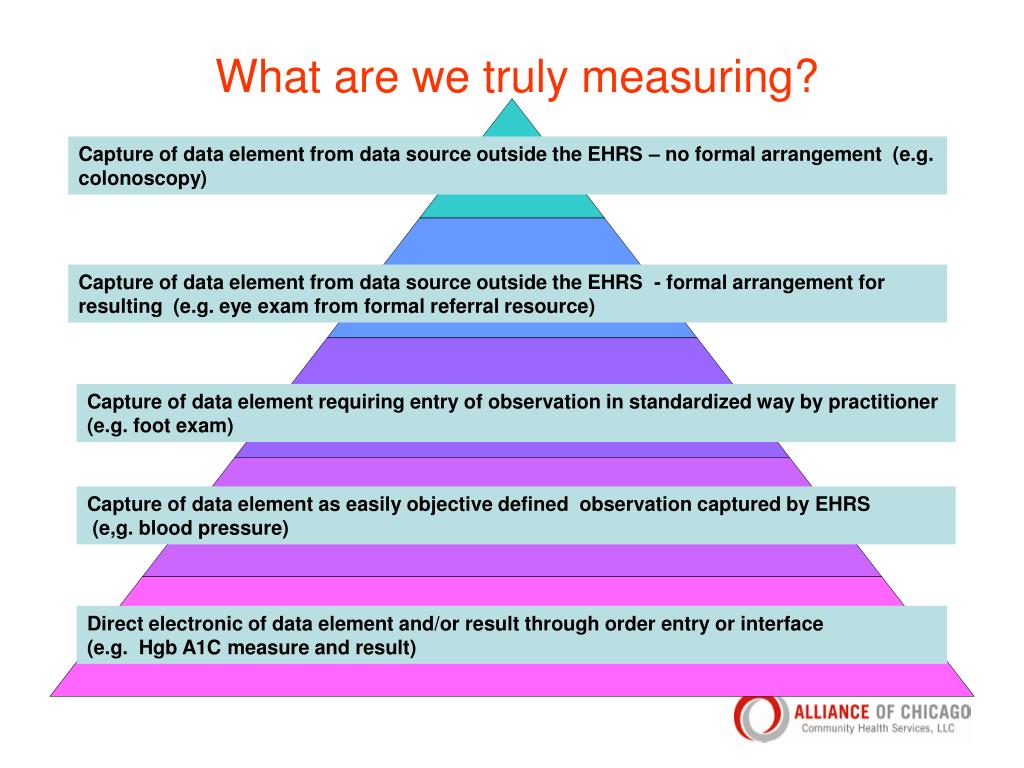 What are we truly measuring?

Capture of data element from data source outside the EHRS – no formal arrangement (e.g. colonoscopy)

Capture of data element from data source outside the EHRS - formal arrangement for resulting (e.g. eye exam from formal referral resource)

Capture of data element requiring entry of observation in standardized way by practitioner (e.g. foot exam)

Capture of data element as easily objective defined observation captured by EHRS (e,g. blood pressure)

Direct electronic of data element and/or result through order entry or interface (e.g. Hgb A1C measure and result)

ALLIANCE OF CHICAGO
Community Health Services, LLC